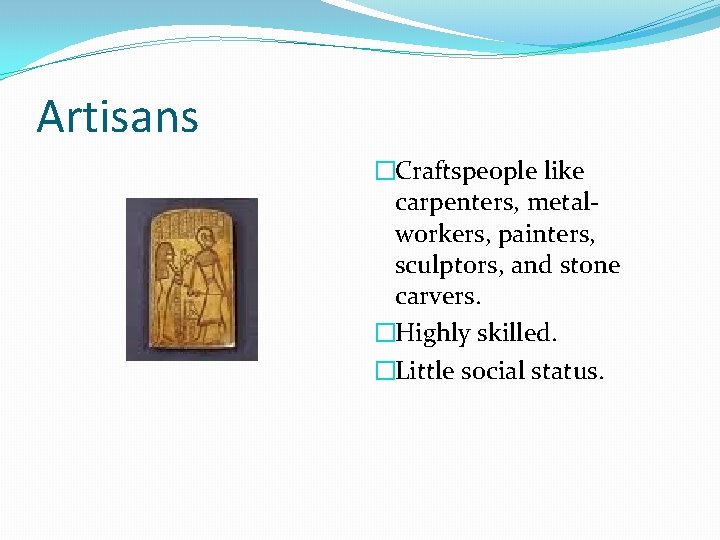 Artisans

□Craftspeople like carpenters, metal-workers, painters, sculptors, and stone carvers.

□Highly skilled.

□Little social status.